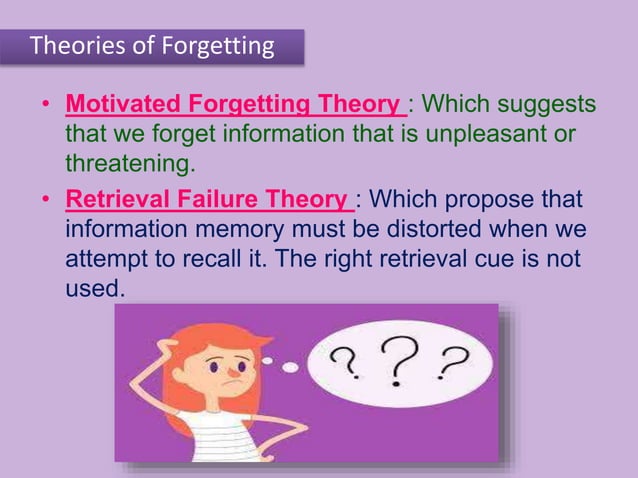 Theories of Forgetting

• Motivated Forgetting Theory : Which suggests that we forget information that is unpleasant or threatening.

• Retrieval Failure Theory : Which propose that information memory must be distorted when we attempt to recall it. The right retrieval cue is not used.

? ? ?